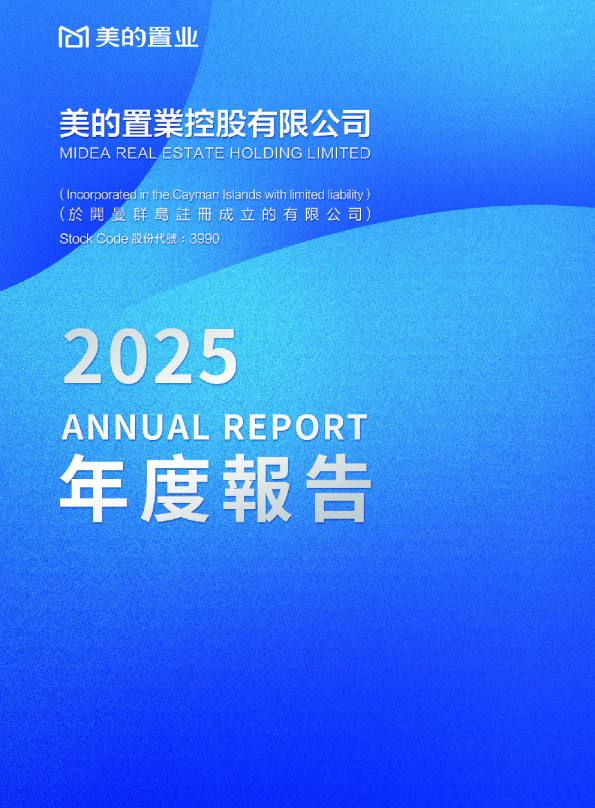 美的置业

美的置業控股有限公司
MIDEA REAL ESTATE HOLDING LIMITED

( Incorporated in the Cayman Islands with limited liability )
(於開曼群島註冊成立的有限公司)
Stock Code 股份代號：3990

2025
ANNUAL REPORT
年度報告